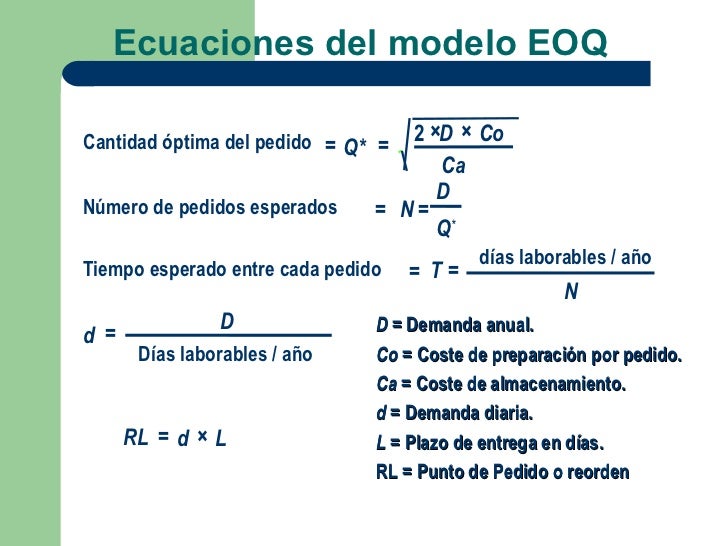 Ecuaciones del modelo EOQ

Cantidad óptima del pedido $= Q^* = \sqrt{\frac{2 \times D \times Co}{Ca}}$

Número de pedidos esperados $= N = \frac{D}{Q^*}$

Tiempo esperado entre cada pedido $= T = \frac{\text{días laborables / año}}{N}$

$d = \frac{D}{\text{Días laborables / año}}$

$RL = d \times L$

$D$ = Demanda anual.

$Co$ = Coste de preparación por pedido.

$Ca$ = Coste de almacenamiento.

$d$ = Demanda diaria.

$L$ = Plazo de entrega en días.

RL = Punto de Pedido o reorden